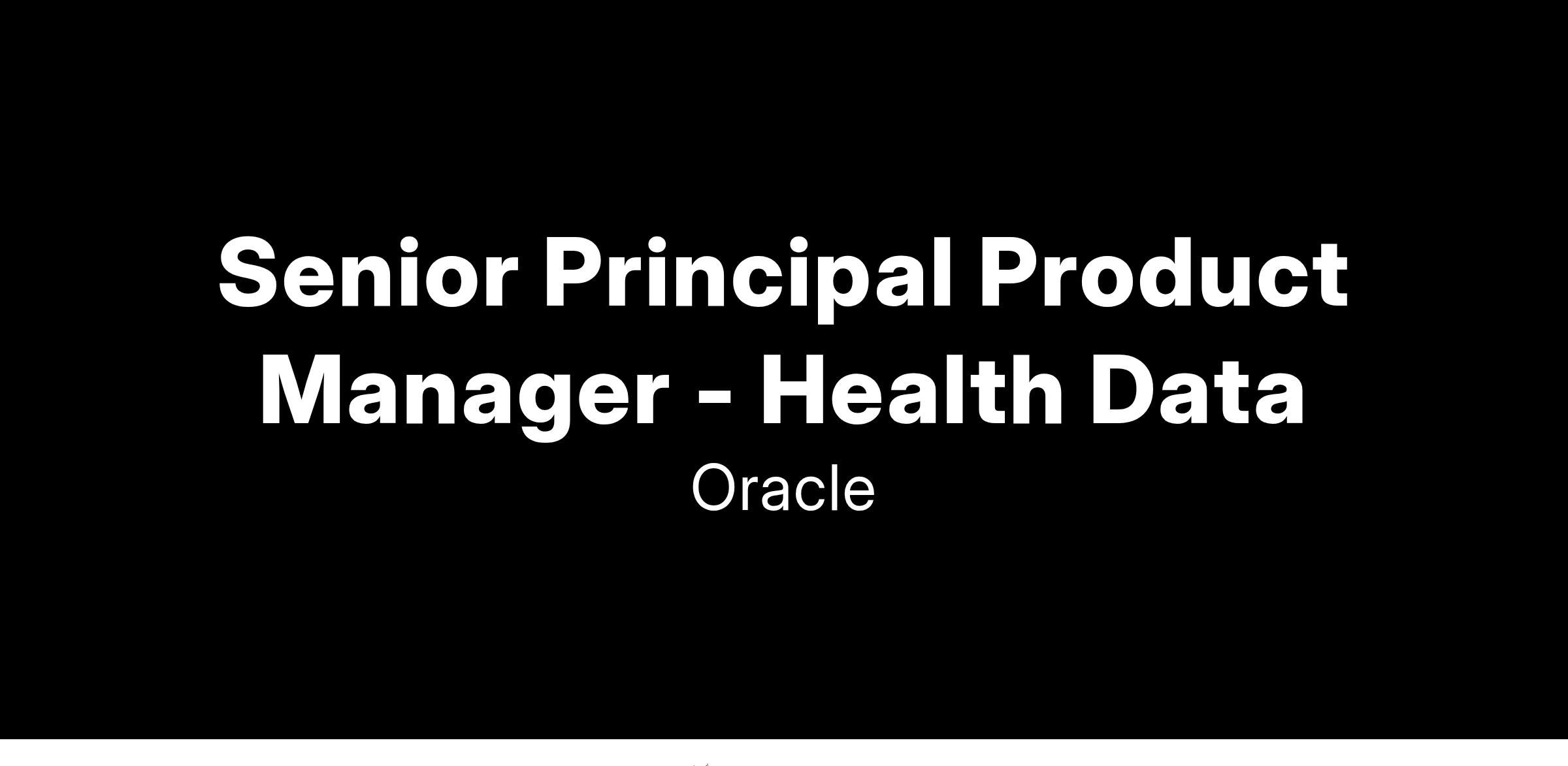 Senior Principal Product Manager - Health Data

Oracle